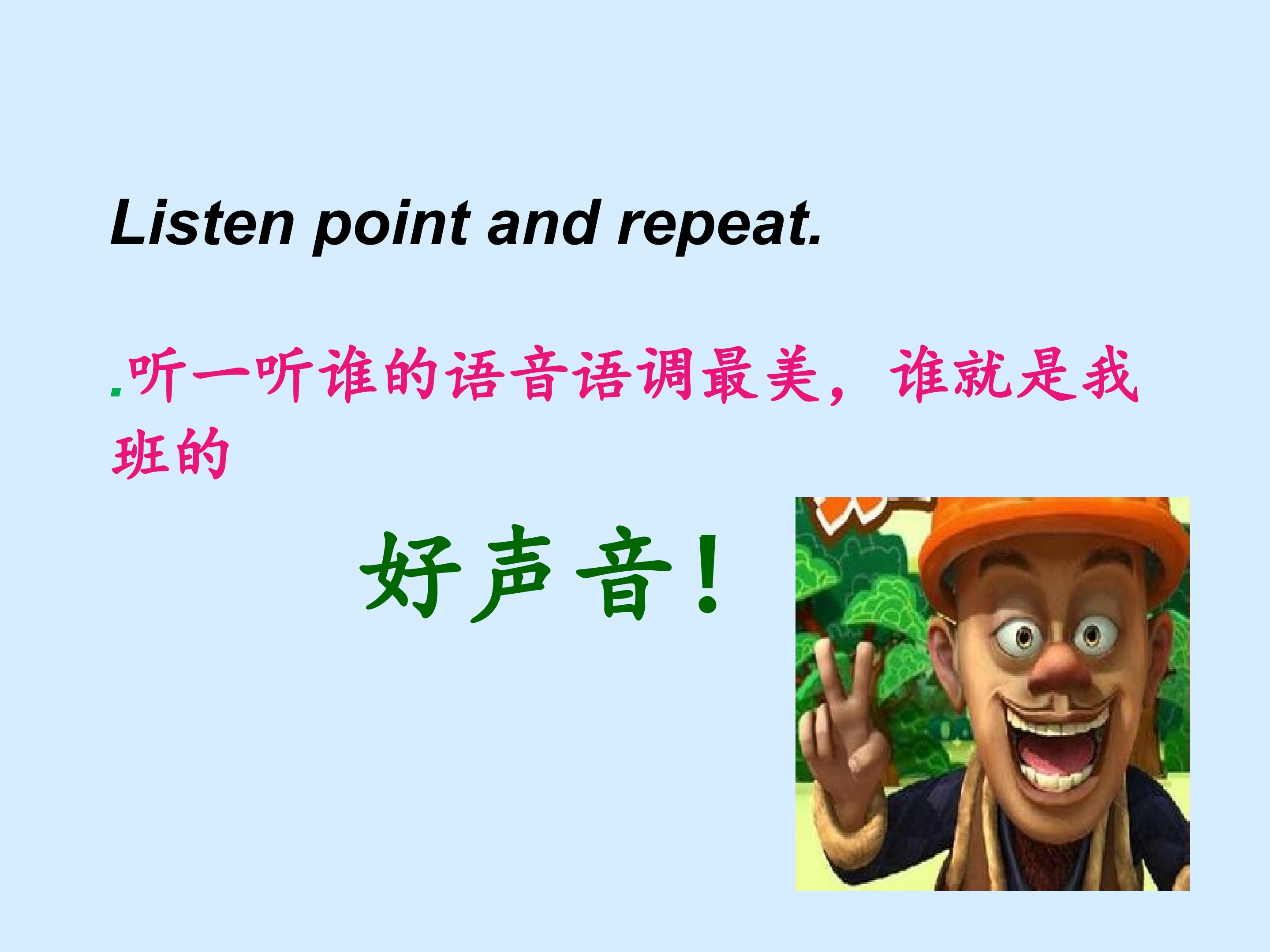 Listen point and repeat.

.听一听谁的语音语调最美，谁就是我班的

好声音！